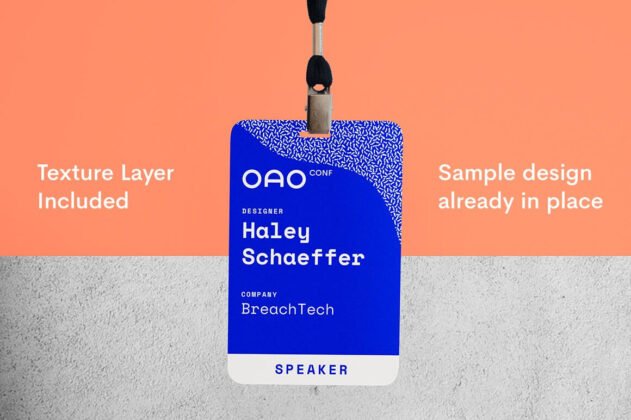 Texture Layer Included

OAO CONF

DESIGNER

Haley Schaeffer

COMPANY

BreachTech

SPEAKER

Sample design already in place